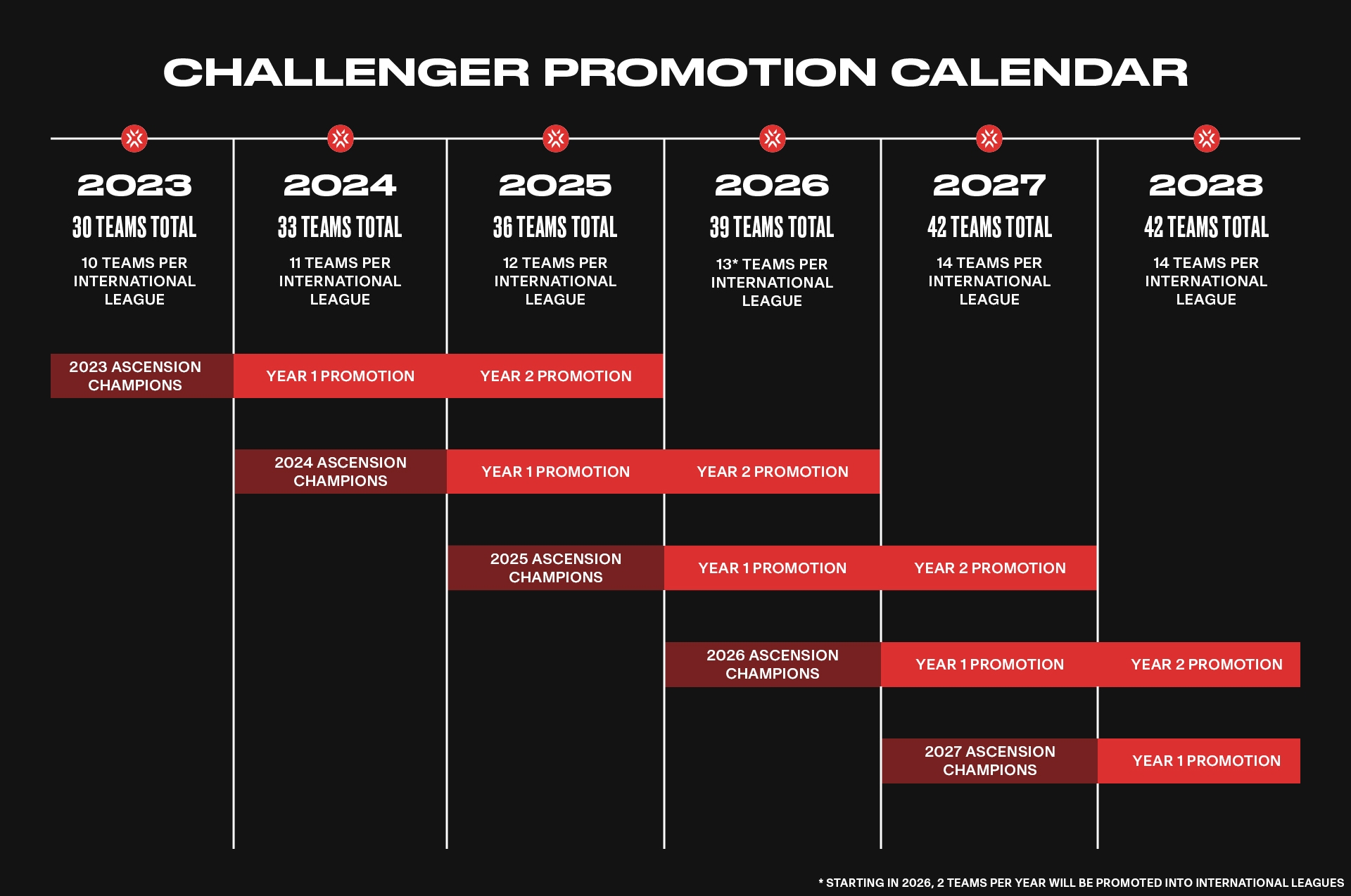 CHALLENGER PROMOTION CALENDAR

2023
30 TEAMS TOTAL
10 TEAMS PER INTERNATIONAL LEAGUE

2024
33 TEAMS TOTAL
11 TEAMS PER INTERNATIONAL LEAGUE

2025
36 TEAMS TOTAL
12 TEAMS PER INTERNATIONAL LEAGUE

2026
39 TEAMS TOTAL
13* TEAMS PER INTERNATIONAL LEAGUE

2027
42 TEAMS TOTAL
14 TEAMS PER INTERNATIONAL LEAGUE

2028
42 TEAMS TOTAL
14 TEAMS PER INTERNATIONAL LEAGUE

2023 ASCENSION CHAMPIONS
YEAR 1 PROMOTION
YEAR 2 PROMOTION

2024 ASCENSION CHAMPIONS
YEAR 1 PROMOTION
YEAR 2 PROMOTION

2025 ASCENSION CHAMPIONS
YEAR 1 PROMOTION
YEAR 2 PROMOTION

2026 ASCENSION CHAMPIONS
YEAR 1 PROMOTION
YEAR 2 PROMOTION

2027 ASCENSION CHAMPIONS
YEAR 1 PROMOTION

* STARTING IN 2026, 2 TEAMS PER YEAR WILL BE PROMOTED INTO INTERNATIONAL LEAGUES